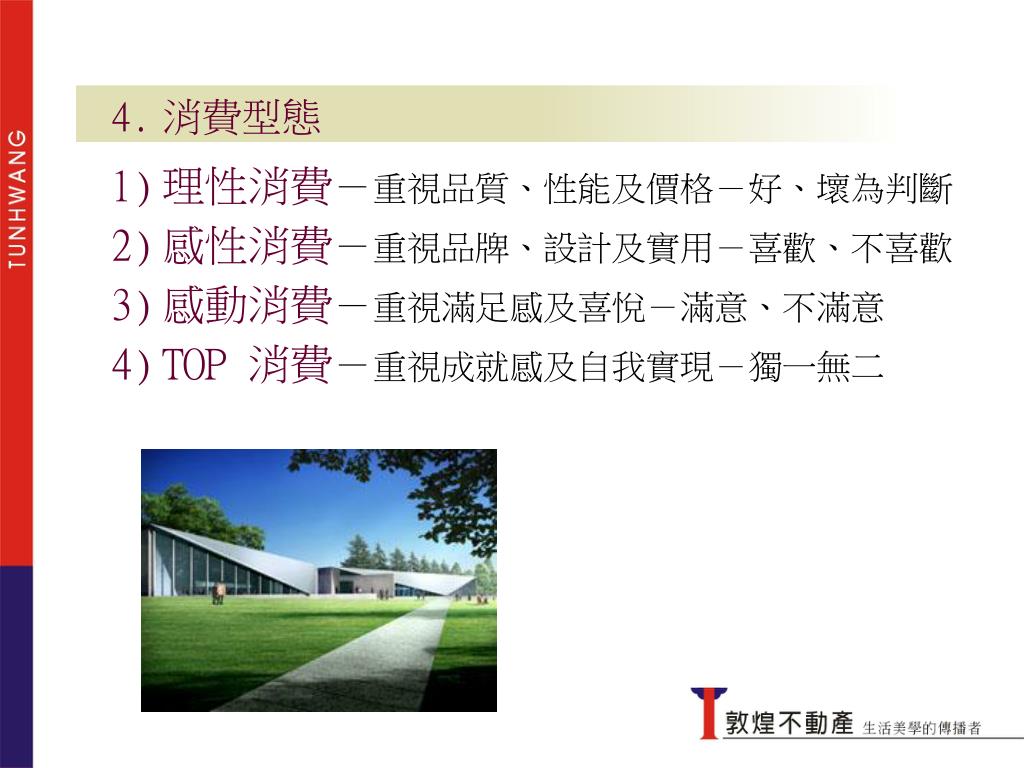 TUNHWANG

4. 消費型態

1) 理性消費－重視品質、性能及價格－好、壞為判斷
2) 感性消費－重視品牌、設計及實用－喜歡、不喜歡
3) 感動消費－重視滿足感及喜悅－滿意、不滿意
4) TOP 消費－重視成就感及自我實現－獨一無二

敦煌不動產 生活美學的傳播者